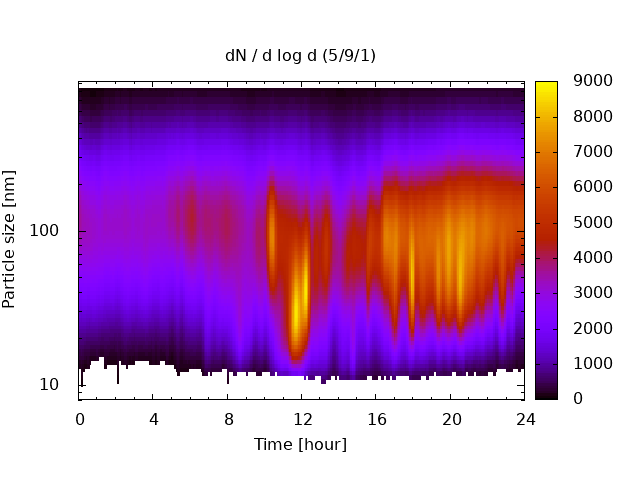 dN / d log d (5/9/1)

Particle size [nm]

100

10

0 4 8 12 16 20 24

Time [hour]

9000
8000
7000
6000
5000
4000
3000
2000
1000
0